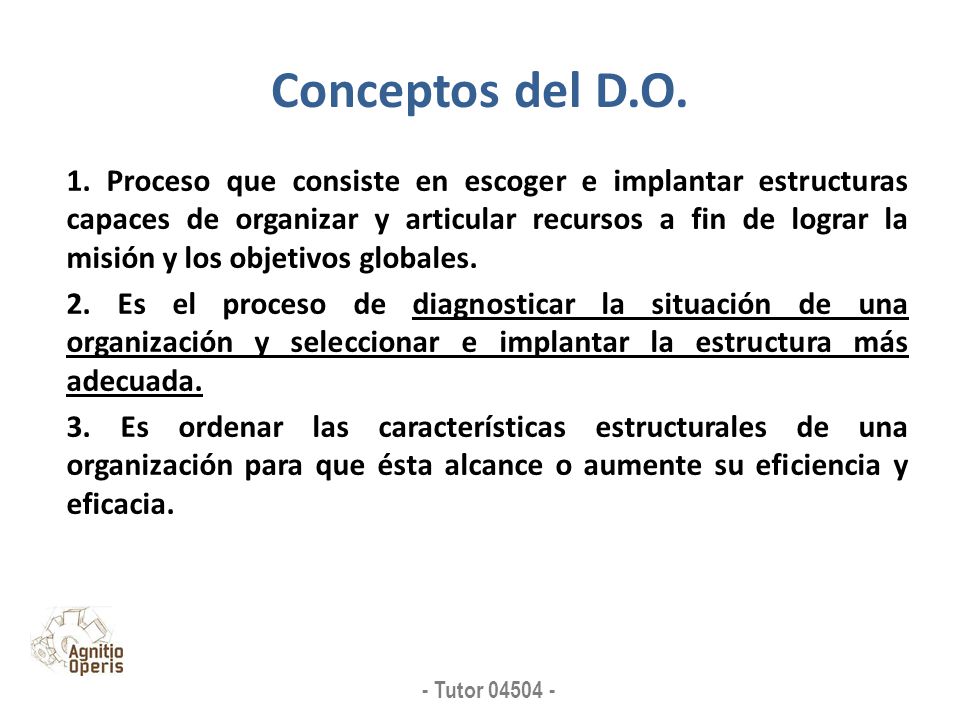 Conceptos del D.O.

1. Proceso que consiste en escoger e implantar estructuras capaces de organizar y articular recursos a fin de lograr la misión y los objetivos globales.

2. Es el proceso de diagnosticar la situación de una organización y seleccionar e implantar la estructura más adecuada.

3. Es ordenar las características estructurales de una organización para que ésta alcance o aumente su eficiencia y eficacia.

Agnitio Operis

- Tutor 04504 -